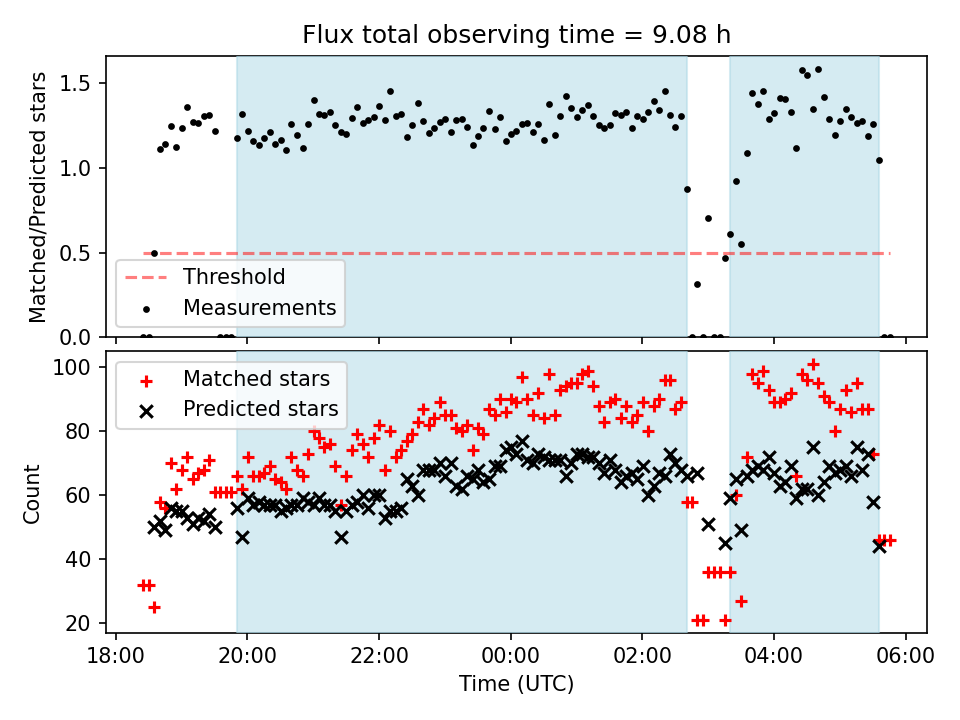 Flux total observing time = 9.08 h

Matched/Predicted stars

1.5
1.0
0.5
0.0

Threshold
Measurements

Count

100
80
60
40
20

Matched stars
Predicted stars

18:00 20:00 22:00 00:00 02:00 04:00 06:00

Time (UTC)